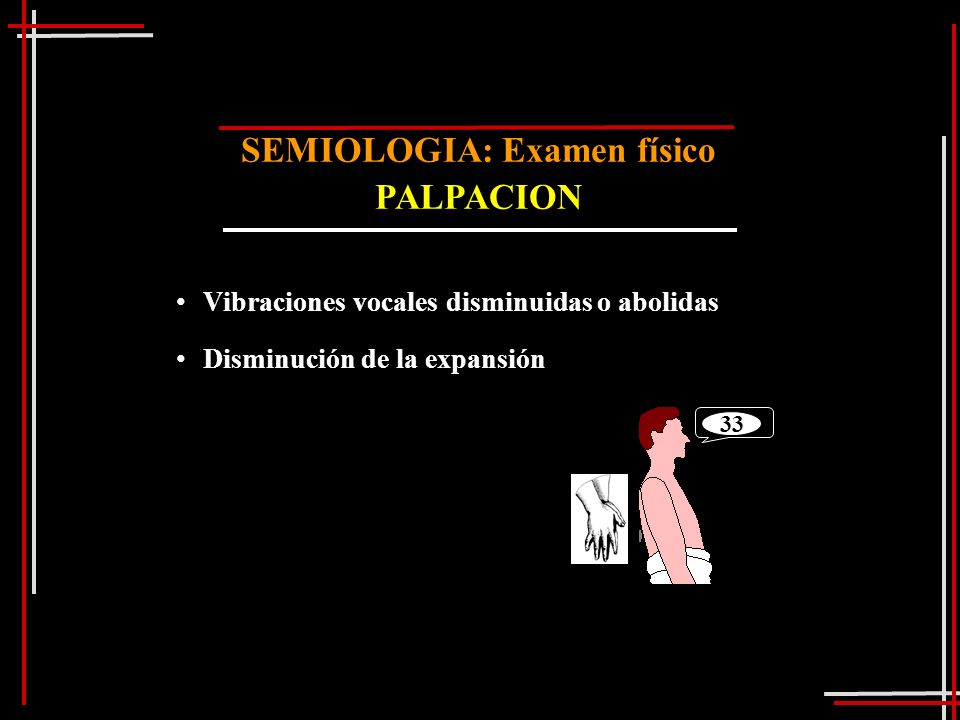 SEMIOLOGIA: Examen físico
PALPACION

• Vibraciones vocales disminuidas o abolidas

• Disminución de la expansión

33